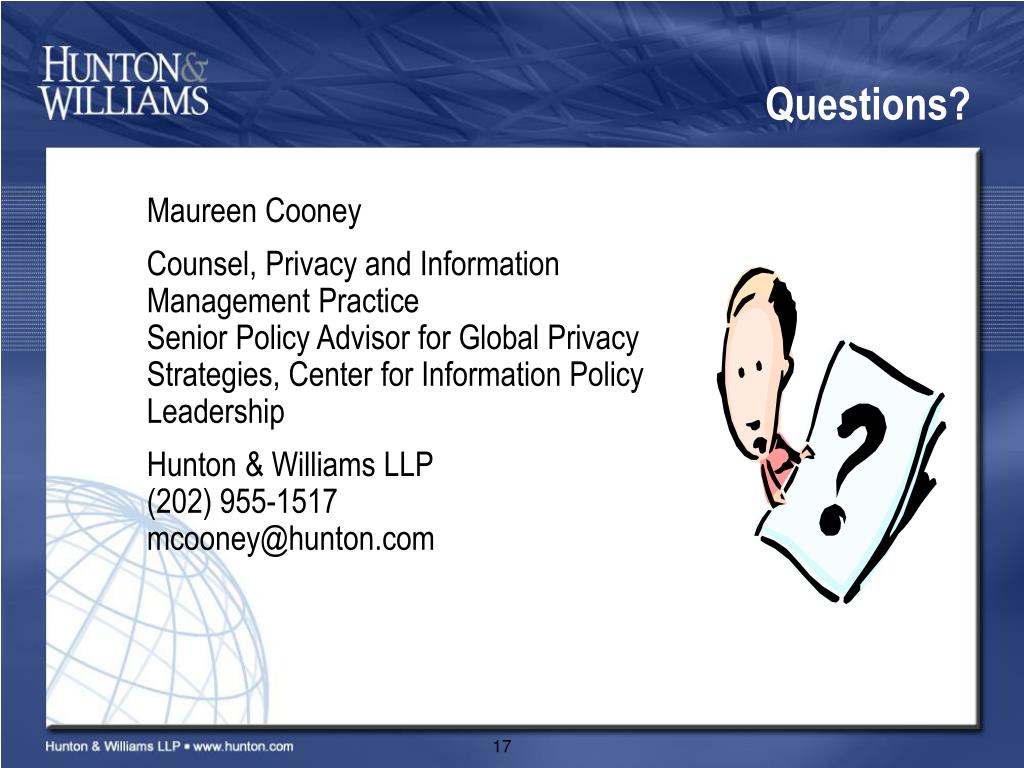 HUNTON& WILLIAMS

Questions?

Maureen Cooney

Counsel, Privacy and Information Management Practice
Senior Policy Advisor for Global Privacy Strategies, Center for Information Policy Leadership

Hunton & Williams LLP
(202) 955-1517
mcooney@hunton.com

?

Hunton & Williams LLP ▪ www.hunton.com

17